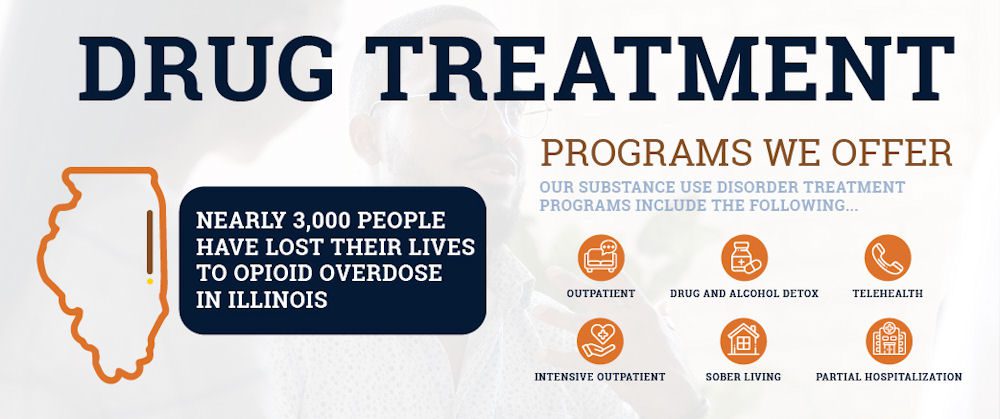 DRUG TREATMENT

NEARLY 3,000 PEOPLE HAVE LOST THEIR LIVES TO OPIOID OVERDOSE IN ILLINOIS

PROGRAMS WE OFFER

OUR SUBSTANCE USE DISORDER TREATMENT PROGRAMS INCLUDE THE FOLLOWING...

OUTPATIENT

DRUG AND ALCOHOL DETOX

TELEHEALTH

INTENSIVE OUTPATIENT

SOBER LIVING

PARTIAL HOSPITALIZATION